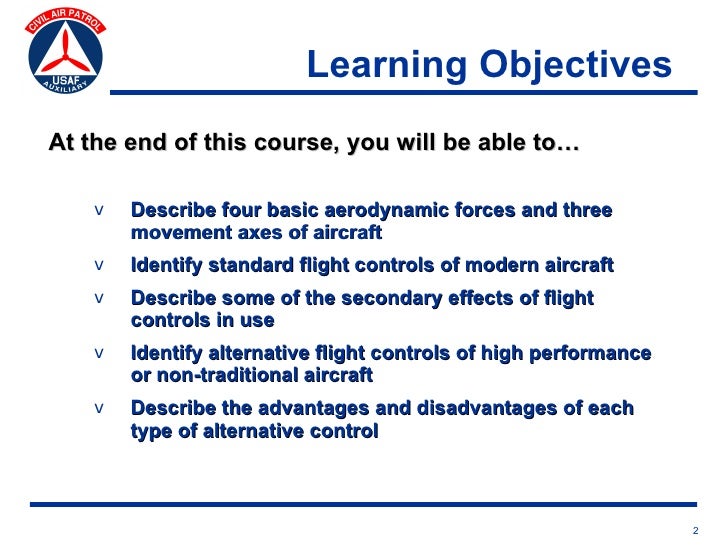 CIVIL AIR PATROL
USAF
AUXILIARY

Learning Objectives

At the end of this course, you will be able to…

v Describe four basic aerodynamic forces and three movement axes of aircraft

v Identify standard flight controls of modern aircraft

v Describe some of the secondary effects of flight controls in use

v Identify alternative flight controls of high performance or non-traditional aircraft

v Describe the advantages and disadvantages of each type of alternative control

2